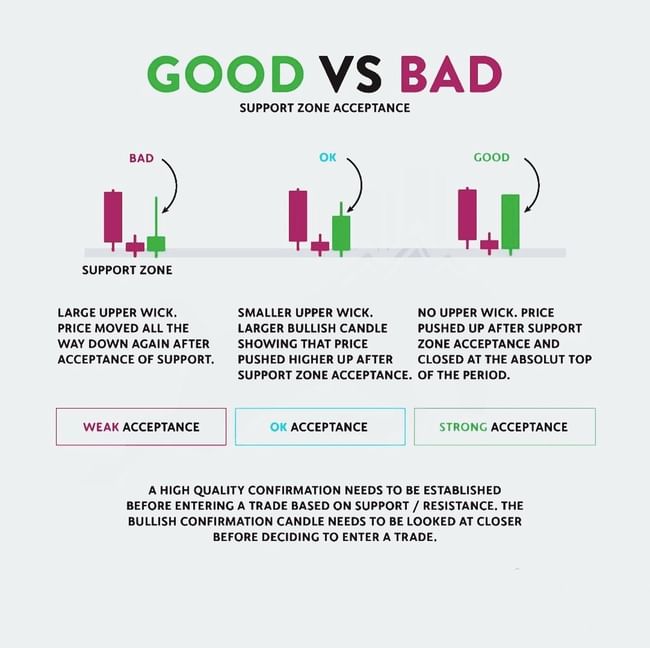 GOOD VS BAD

SUPPORT ZONE ACCEPTANCE

BAD

OK

GOOD

SUPPORT ZONE

LARGE UPPER WICK. PRICE MOVED ALL THE WAY DOWN AGAIN AFTER ACCEPTANCE OF SUPPORT.

SMALLER UPPER WICK. LARGER BULLISH CANDLE SHOWING THAT PRICE PUSHED HIGHER UP AFTER SUPPORT ZONE ACCEPTANCE.

NO UPPER WICK. PRICE PUSHED UP AFTER SUPPORT ZONE ACCEPTANCE AND CLOSED AT THE ABSOLUT TOP OF THE PERIOD.

WEAK ACCEPTANCE

OK ACCEPTANCE

STRONG ACCEPTANCE

A HIGH QUALITY CONFIRMATION NEEDS TO BE ESTABLISHED BEFORE ENTERING A TRADE BASED ON SUPPORT / RESISTANCE. THE BULLISH CONFIRMATION CANDLE NEEDS TO BE LOOKED AT CLOSER BEFORE DECIDING TO ENTER A TRADE.